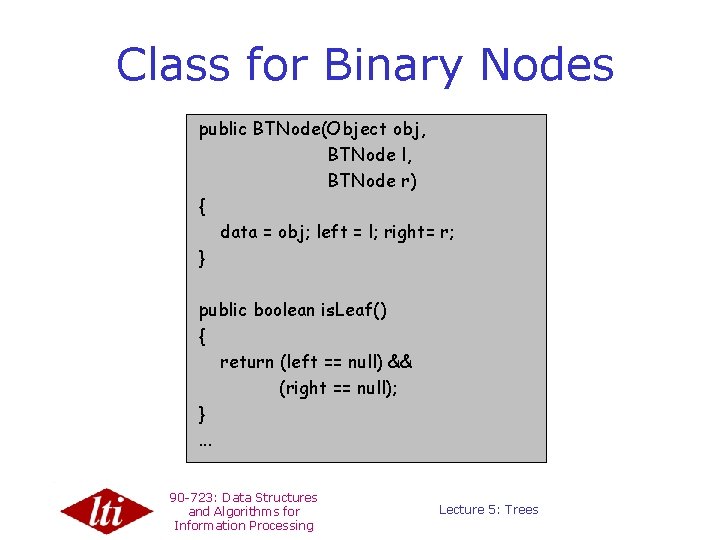 Class for Binary Nodes

public BTNode(Object obj,
                      BTNode l,
                      BTNode r)
{
   data = obj; left = l; right= r;
}

public boolean isLeaf()
{
   return (left == null) &&
            (right == null);
}
...

lti

90-723: Data Structures and Algorithms for Information Processing

Lecture 5: Trees